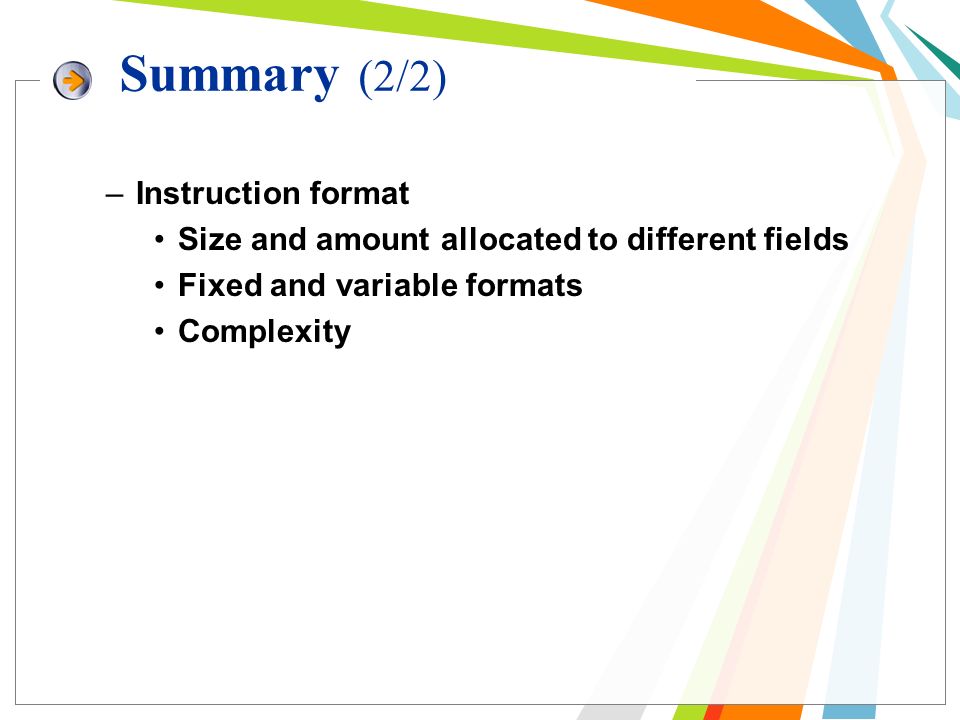 Summary (2/2)

– Instruction format
• Size and amount allocated to different fields
• Fixed and variable formats
• Complexity